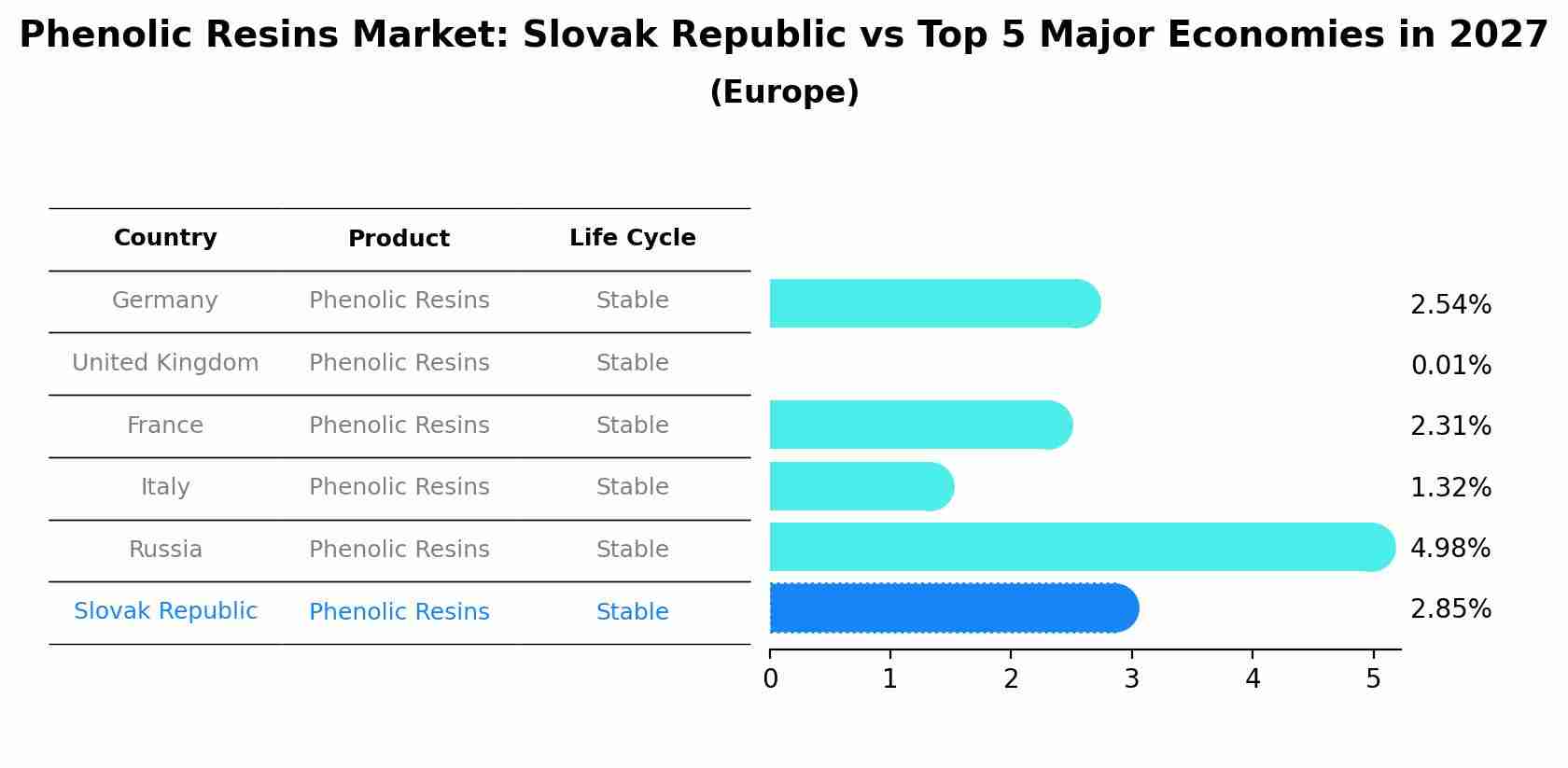 Phenolic Resins Market: Slovak Republic vs Top 5 Major Economies in 2027
(Europe)

| Country | Product | Life Cycle |  |
|---|---|---|---|
| Germany | Phenolic Resins | Stable | 2.54% |
| United Kingdom | Phenolic Resins | Stable | 0.01% |
| France | Phenolic Resins | Stable | 2.31% |
| Italy | Phenolic Resins | Stable | 1.32% |
| Russia | Phenolic Resins | Stable | 4.98% |
| Slovak Republic | Phenolic Resins | Stable | 2.85% |

0 1 2 3 4 5